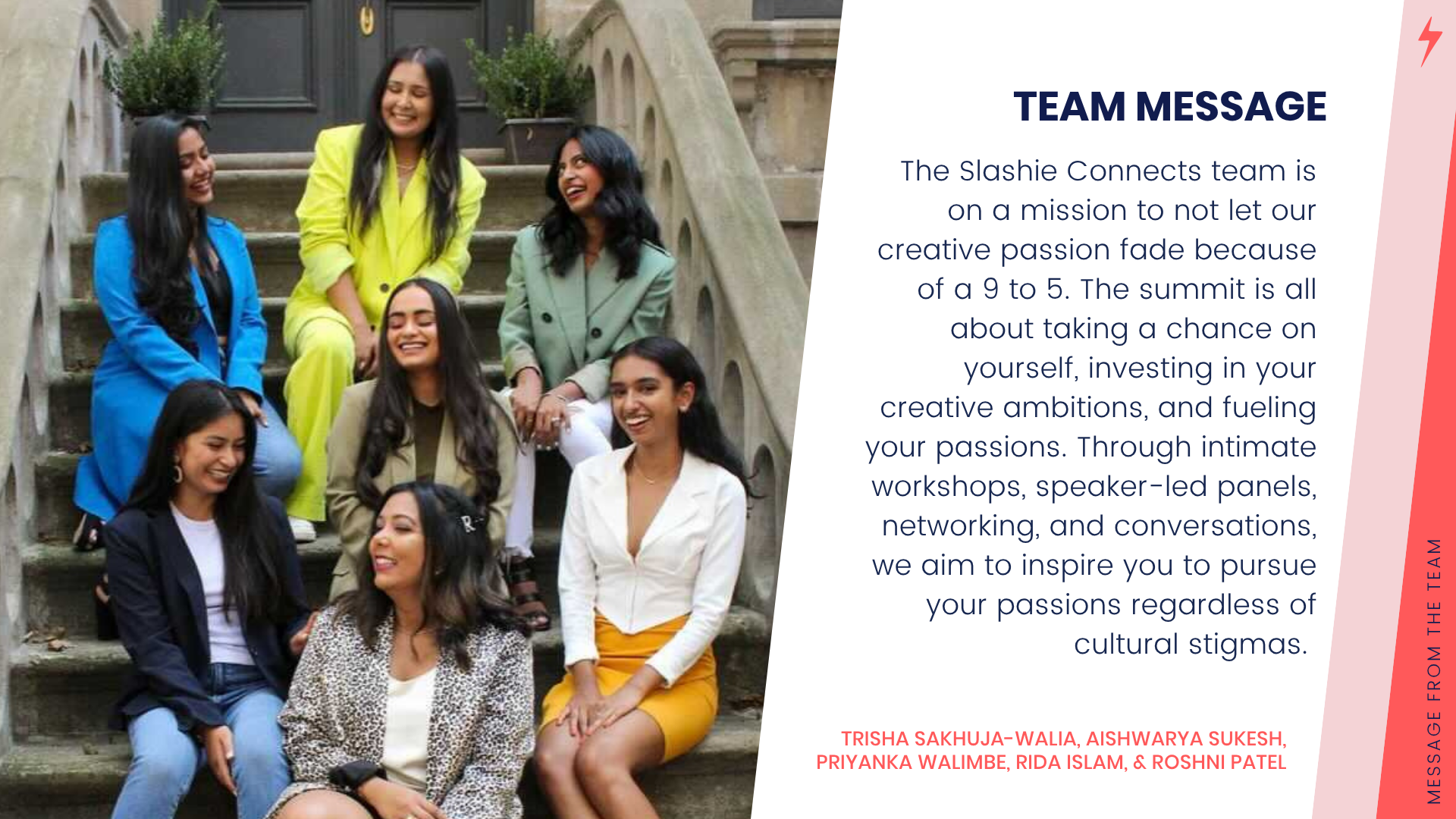 TEAM MESSAGE

The Slashie Connects team is on a mission to not let our creative passion fade because of a 9 to 5. The summit is all about taking a chance on yourself, investing in your creative ambitions, and fueling your passions. Through intimate workshops, speaker-led panels, networking, and conversations, we aim to inspire you to pursue your passions regardless of cultural stigmas.

TRISHA SAKHUJA-WALIA, AISHWARYA SUKESH, PRIYANKA WALIMBE, RIDA ISLAM, & ROSHNI PATEL

MESSAGE FROM THE TEAM